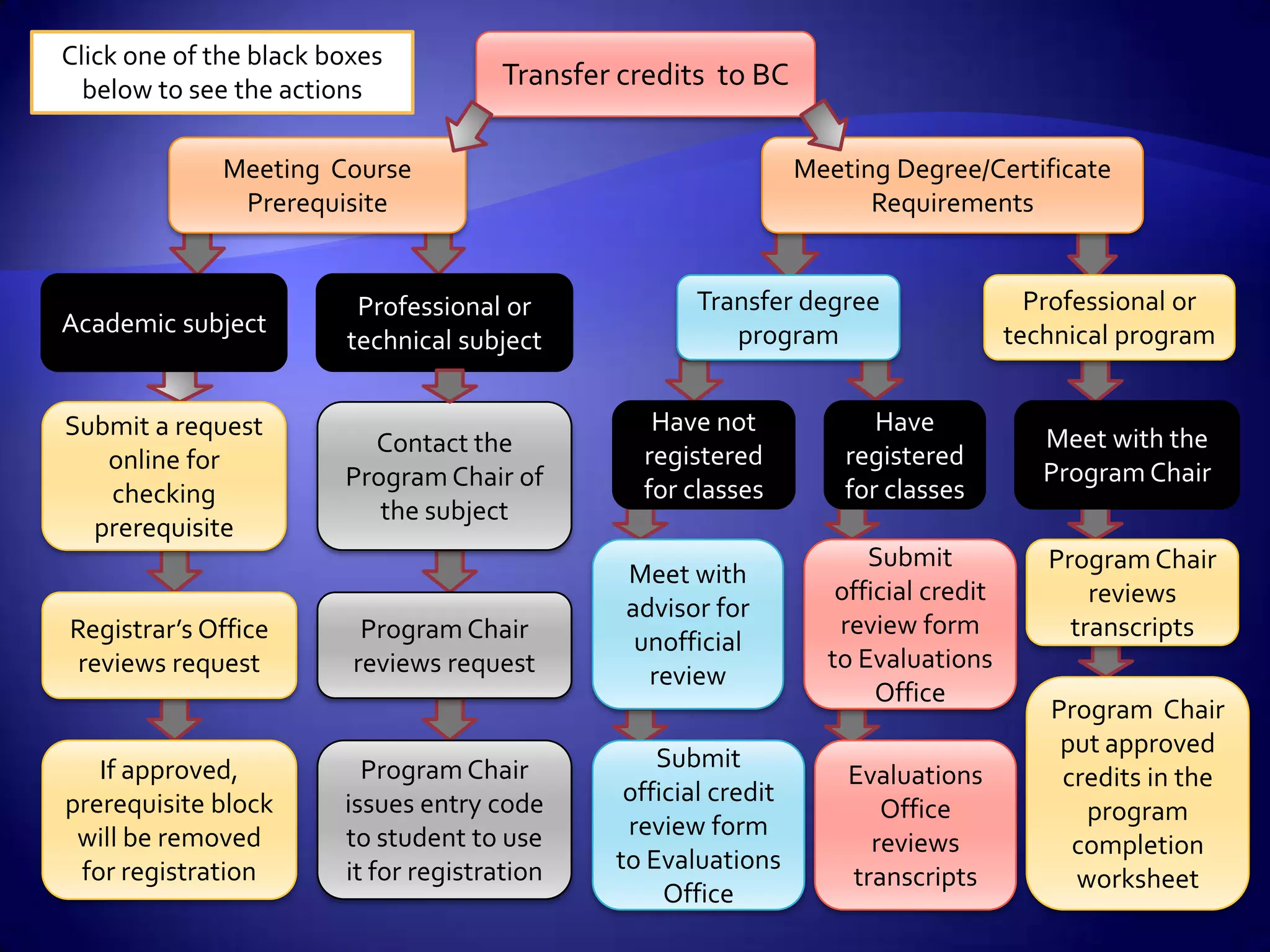 Click one of the black boxes below to see the actions

Transfer credits to BC

Meeting Course Prerequisite

Meeting Degree/Certificate Requirements

Academic subject

Submit a request online for checking prerequisite

Registrar's Office reviews request

If approved, prerequisite block will be removed for registration

Professional or technical subject

Contact the Program Chair of the subject

Program Chair reviews request

Program Chair issues entry code to student to use it for registration

Transfer degree program

Have not registered for classes

Meet with advisor for unofficial review

Submit official credit review form to Evaluations Office

Have registered for classes

Submit official credit review form to Evaluations Office

Evaluations Office reviews transcripts

Professional or technical program

Meet with the Program Chair

Program Chair reviews transcripts

Program Chair put approved credits in the program completion worksheet